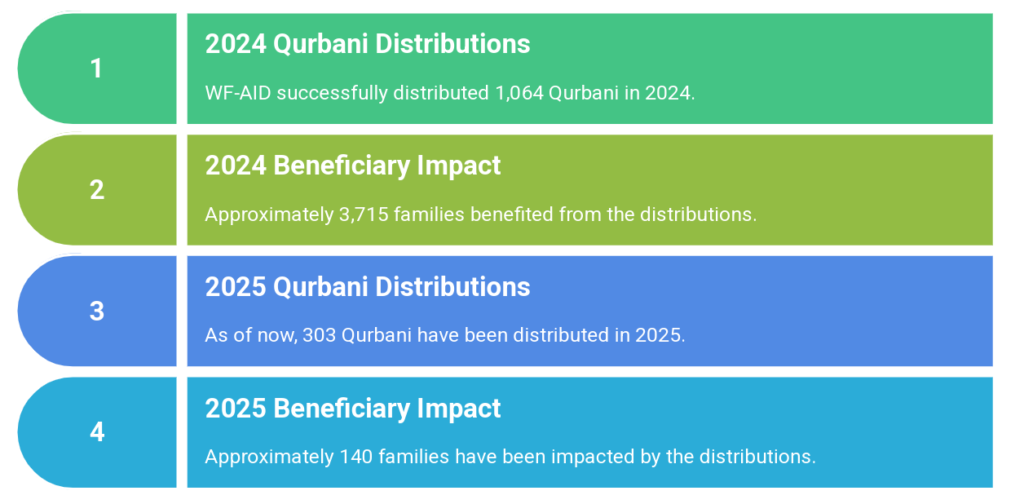 1

2024 Qurbani Distributions

WF-AID successfully distributed 1,064 Qurbani in 2024.

2

2024 Beneficiary Impact

Approximately 3,715 families benefited from the distributions.

3

2025 Qurbani Distributions

As of now, 303 Qurbani have been distributed in 2025.

4

2025 Beneficiary Impact

Approximately 140 families have been impacted by the distributions.